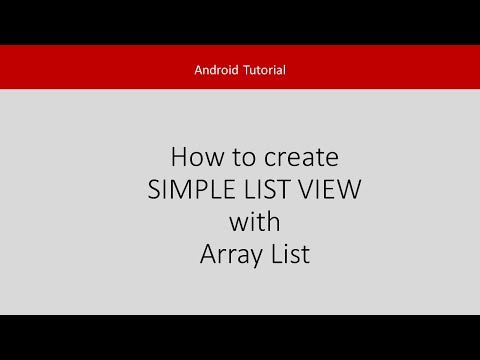 Android Tutorial

How to create
SIMPLE LIST VIEW
with
Array List